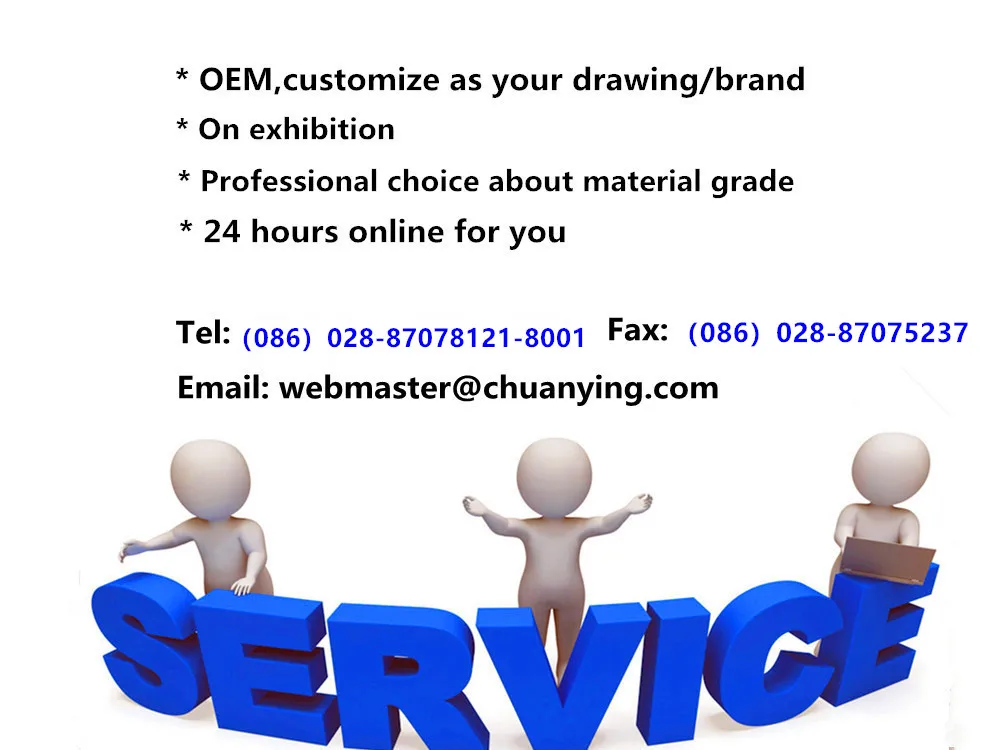 * OEM,customize as your drawing/brand
* On exhibition
* Professional choice about material grade
* 24 hours online for you

Tel: (086) 028-87078121-8001 Fax: (086) 028-87075237
Email: webmaster@chuanying.com

SERVICE